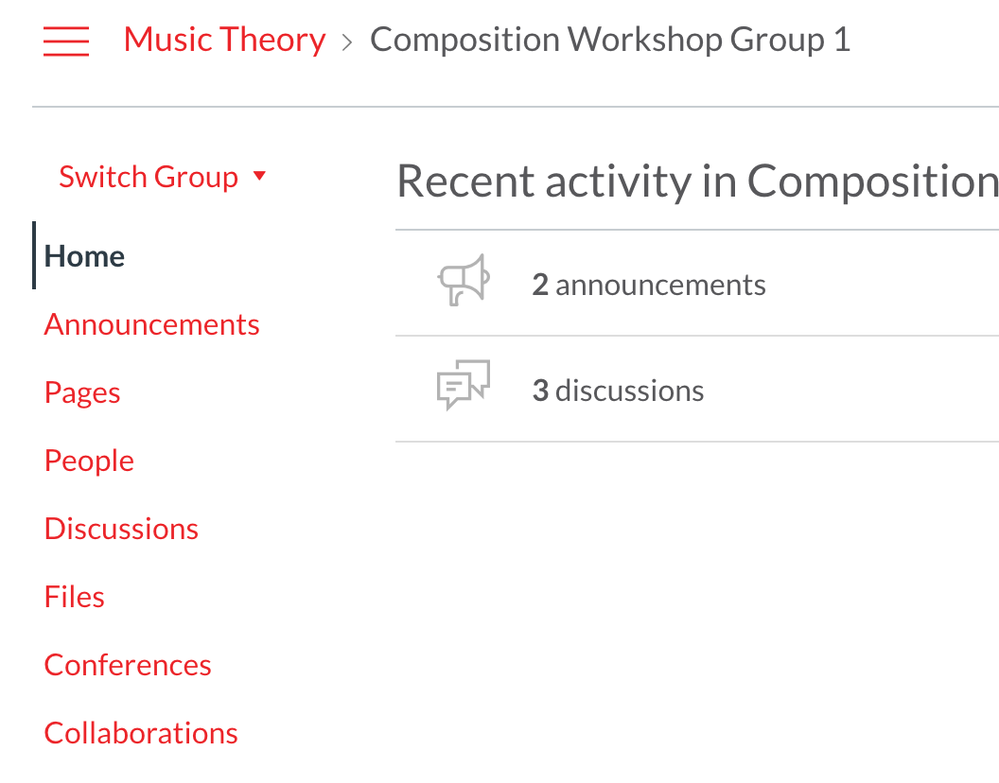 Music Theory > Composition Workshop Group 1

Switch Group

Home
Announcements
Pages
People
Discussions
Files
Conferences
Collaborations

Recent activity in Composition

2 announcements

3 discussions